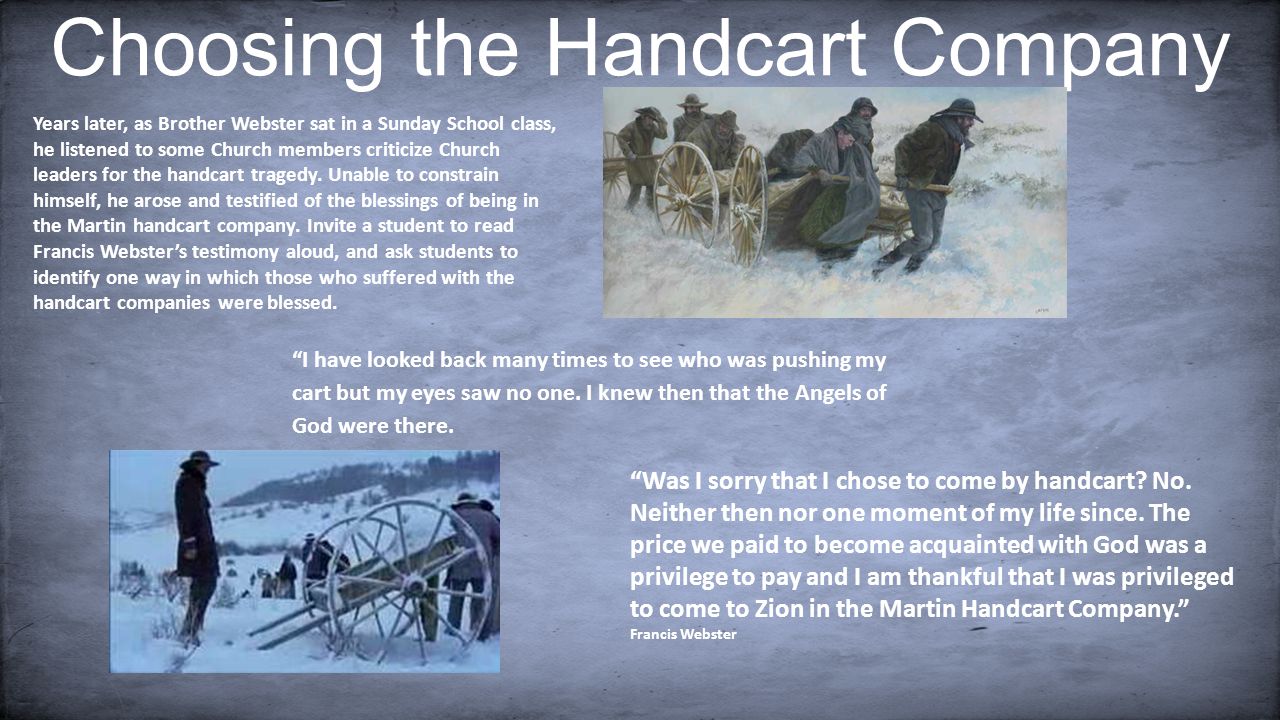 Choosing the Handcart Company

Years later, as Brother Webster sat in a Sunday School class, he listened to some Church members criticize Church leaders for the handcart tragedy. Unable to constrain himself, he arose and testified of the blessings of being in the Martin handcart company. Invite a student to read Francis Webster's testimony aloud, and ask students to identify one way in which those who suffered with the handcart companies were blessed.

"I have looked back many times to see who was pushing my cart but my eyes saw no one. I knew then that the Angels of God were there.

"Was I sorry that I chose to come by handcart? No. Neither then nor one moment of my life since. The price we paid to become acquainted with God was a privilege to pay and I am thankful that I was privileged to come to Zion in the Martin Handcart Company."
Francis Webster